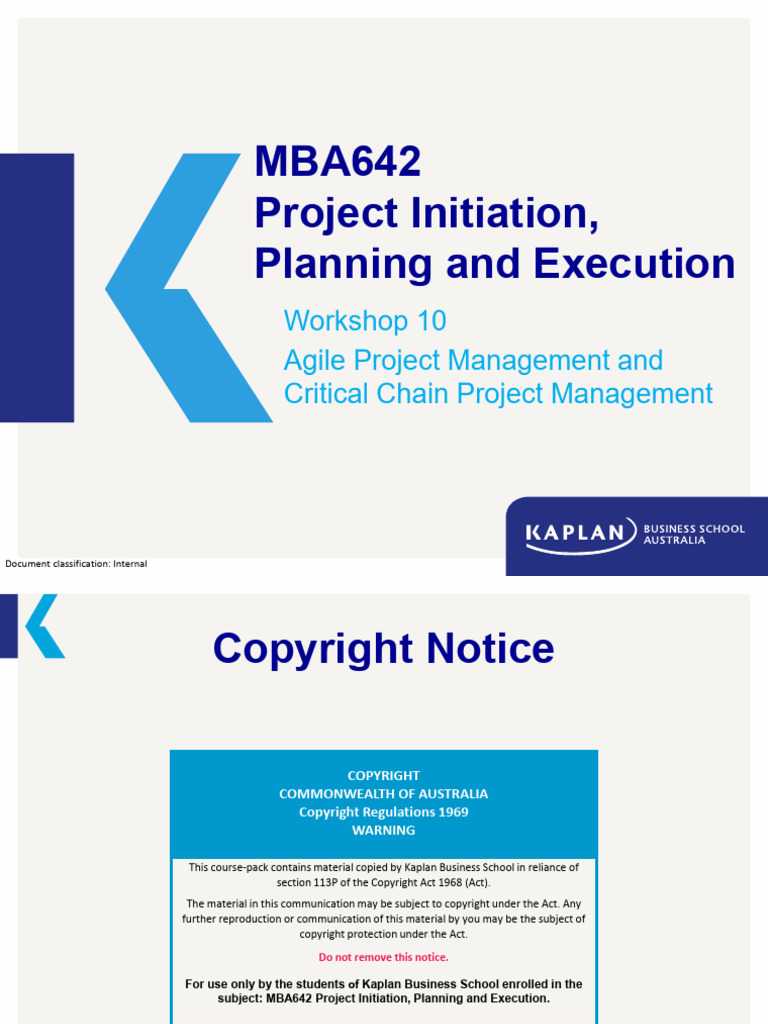 MBA642
Project Initiation, Planning and Execution

Workshop 10
Agile Project Management and Critical Chain Project Management

KAPLAN BUSINESS SCHOOL AUSTRALIA

Document classification: Internal

Copyright Notice

COPYRIGHT
COMMONWEALTH OF AUSTRALIA
Copyright Regulations 1969
WARNING

This course-pack contains material copied by Kaplan Business School in reliance of section 113P of the Copyright Act 1968 (Act).

The material in this communication may be subject to copyright under the Act. Any further reproduction or communication of this material by you may be the subject of copyright protection under the Act.

Do not remove this notice.

For use only by the students of Kaplan Business School enrolled in the subject: MBA642 Project Initiation, Planning and Execution.